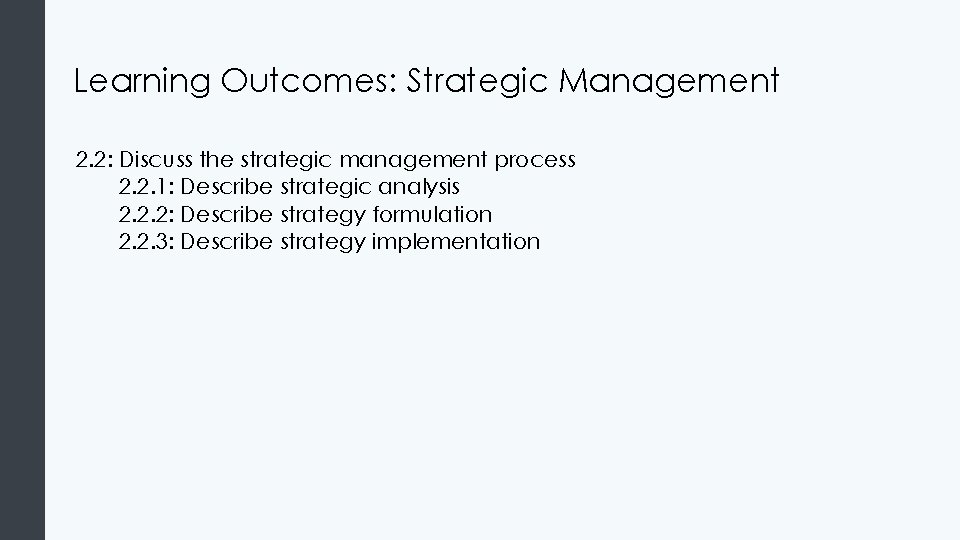 Learning Outcomes: Strategic Management

2.2: Discuss the strategic management process
2.2.1: Describe strategic analysis
2.2.2: Describe strategy formulation
2.2.3: Describe strategy implementation